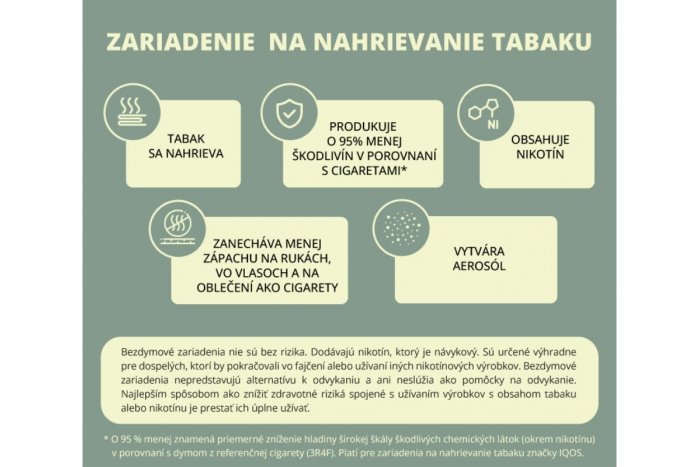 ZARIADENIE NA NAHRIEVANIE TABAKU

TABAK SA NAHRIEVA

PRODUKUJE O 95% MENEJ ŠKODLIVÍN V POROVNANÍ S CIGARETAMI*

NI

OBSAHUJE NIKOTÍN

ZANECHÁVA MENEJ ZÁPACHU NA RUKÁCH, VO VLASOCH A NA OBLEČENÍ AKO CIGARETY

VYTVÁRA AEROSÓL

Bezdymové zariadenia nie sú bez rizika. Dodávajú nikotín, ktorý je návykový. Sú určené výhradne pre dospelých, ktorí by pokračovali vo fajčení alebo užívaní iných nikotínových výrobkov. Bezdymové zariadenia nepredstavujú alternatívu k odvykaniu a ani neslúžia ako pomôcky na odvykanie. Najlepším spôsobom ako znížiť zdravotné riziká spojené s užívaním výrobkov s obsahom tabaku alebo nikotínu je prestať ich úplne užívať.

* O 95 % menej znamená priemerné zníženie hladiny širokej škály škodlivých chemických látok (okrem nikotínu) v porovnaní s dymom z referenčnej cigarety (3R4F). Platí pre zariadenia na nahrievanie tabaku značky IQOS.